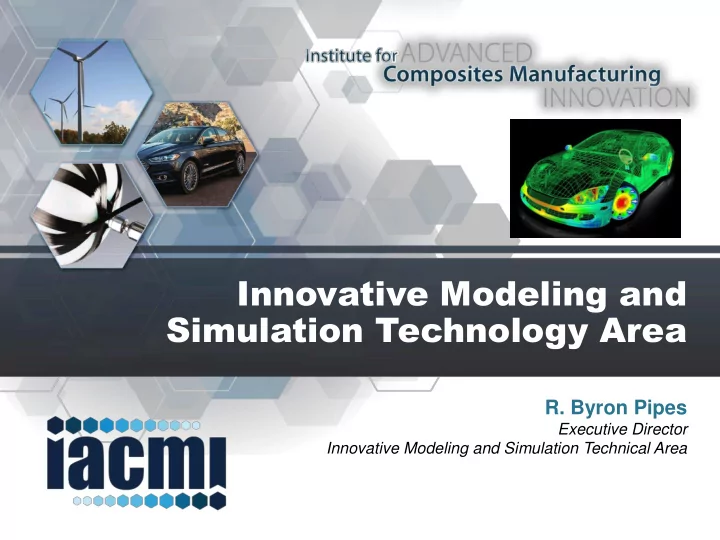 Institute for ADVANCED
Composites Manufacturing
INNOVATION

Innovative Modeling and Simulation Technology Area

R. Byron Pipes
Executive Director
Innovative Modeling and Simulation Technical Area

iacmi